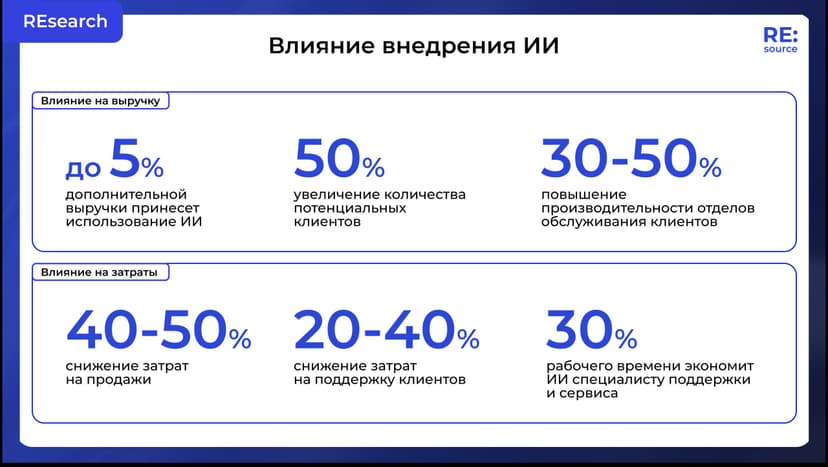 REsearch

Влияние внедрения ИИ

RE:
source

Влияние на выручку

до 5%
дополнительной выручки принесет использование ИИ

50%
увеличение количества потенциальных клиентов

30-50%
повышение производительности отделов обслуживания клиентов

Влияние на затраты

40-50%
снижение затрат на продажи

20-40%
снижение затрат на поддержку клиентов

30%
рабочего времени экономит ИИ специалисту поддержки и сервиса